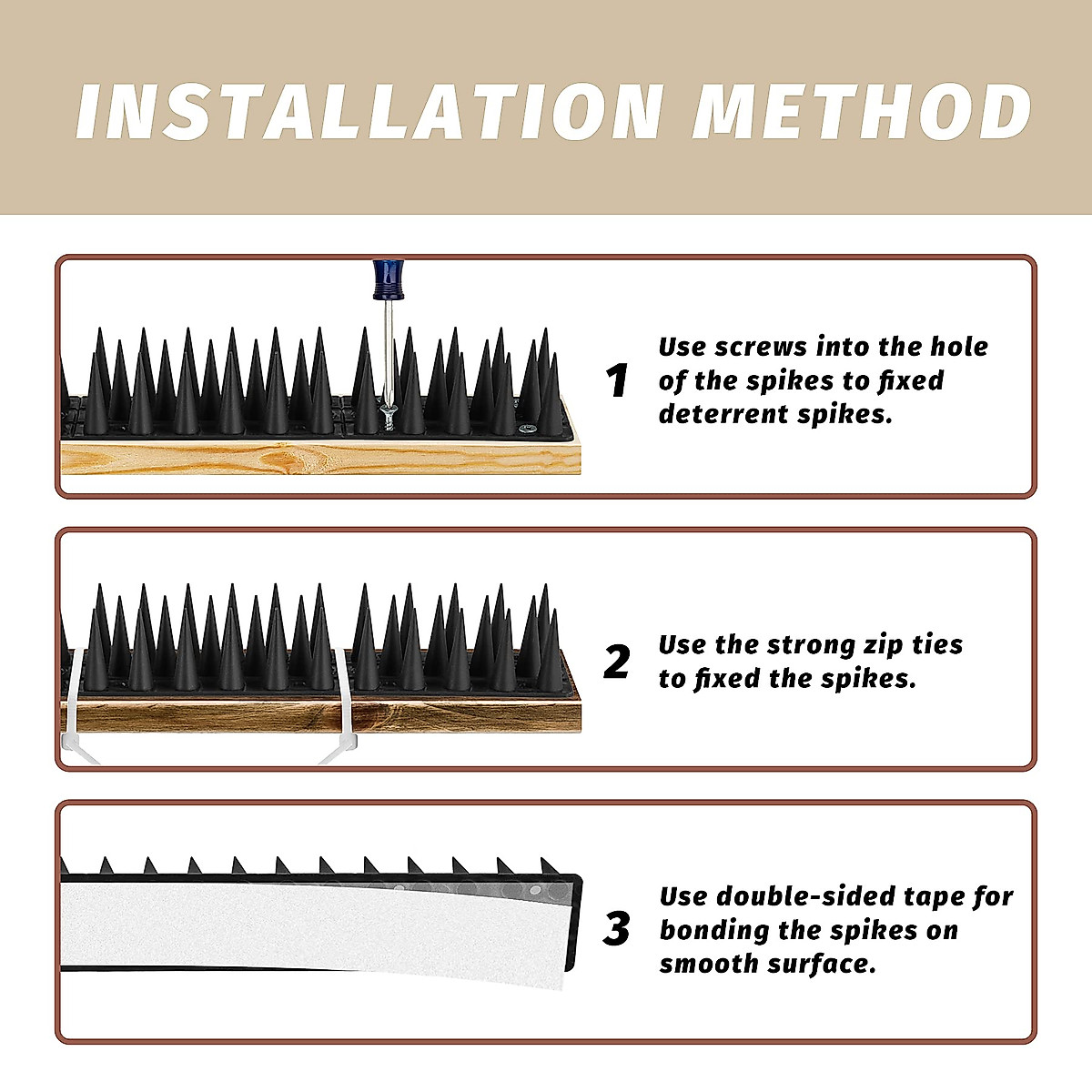 INSTALLATION METHOD

1 Use screws into the hole of the spikes to fixed deterrent spikes.

2 Use the strong zip ties to fixed the spikes.

3 Use double-sided tape for bonding the spikes on smooth surface.